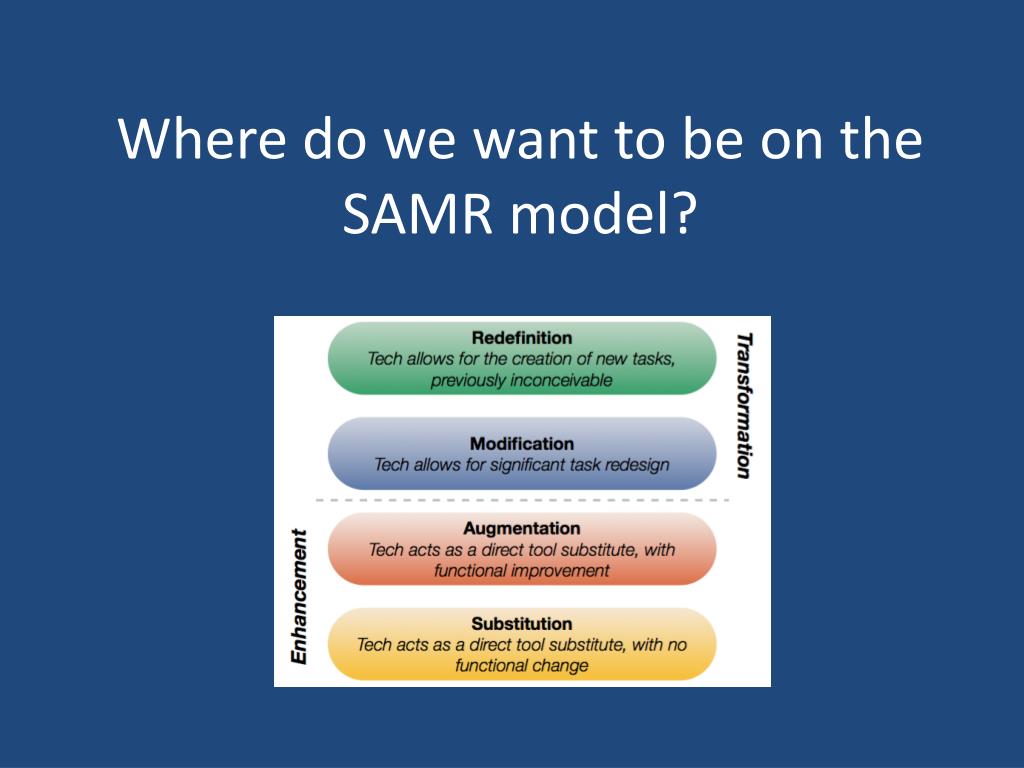 Where do we want to be on the SAMR model?

Redefinition
Tech allows for the creation of new tasks, previously inconceivable

Modification
Tech allows for significant task redesign

Transformation

Augmentation
Tech acts as a direct tool substitute, with functional improvement

Substitution
Tech acts as a direct tool substitute, with no functional change

Enhancement